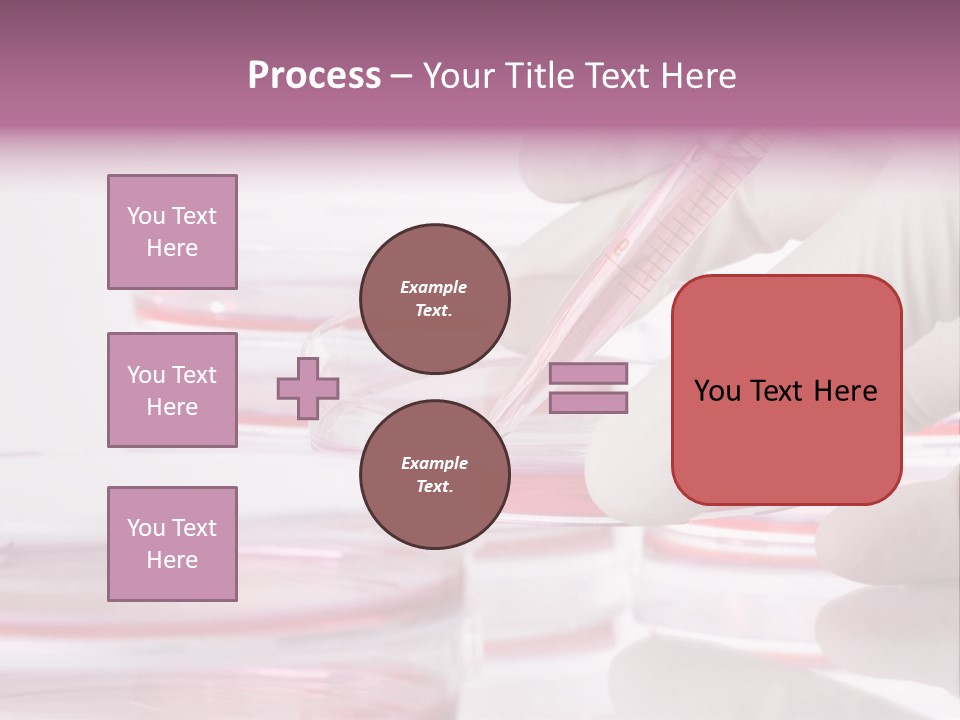 Process – Your Title Text Here

You Text Here

You Text Here

You Text Here

Example Text.

Example Text.

You Text Here